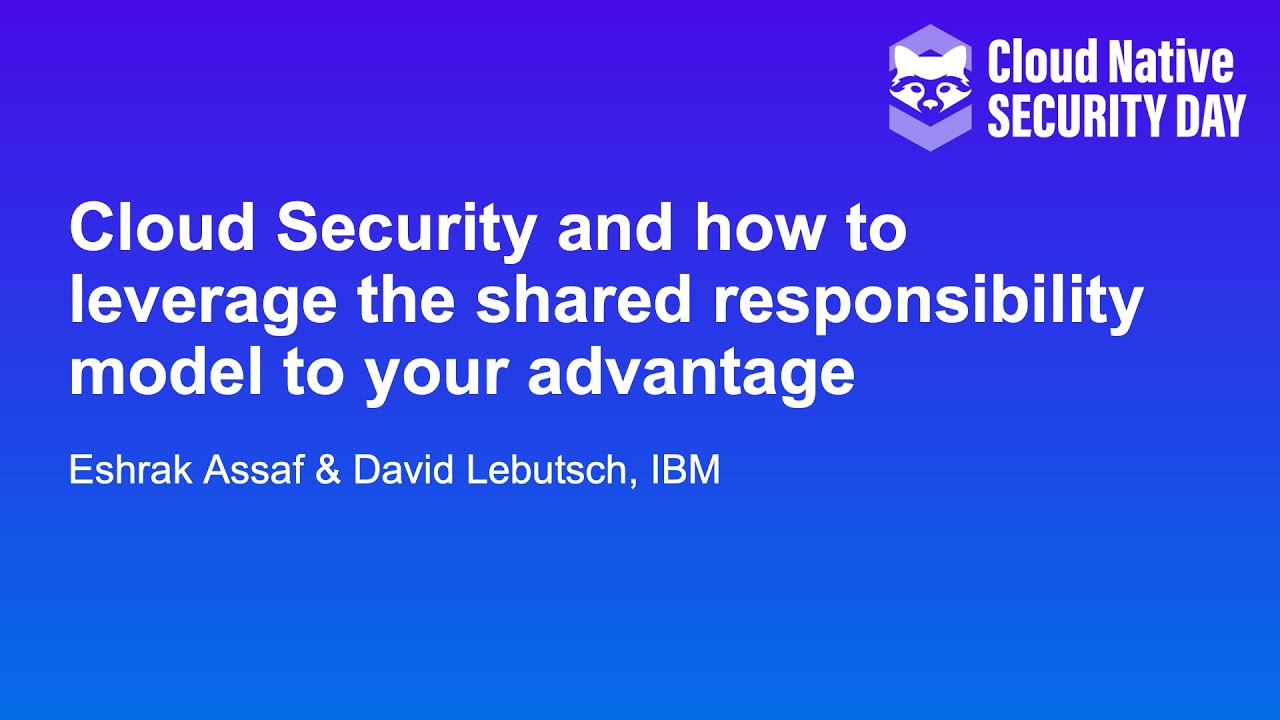 Cloud Native
SECURITY DAY

Cloud Security and how to leverage the shared responsibility model to your advantage

Eshrak Assaf & David Lebutsch, IBM